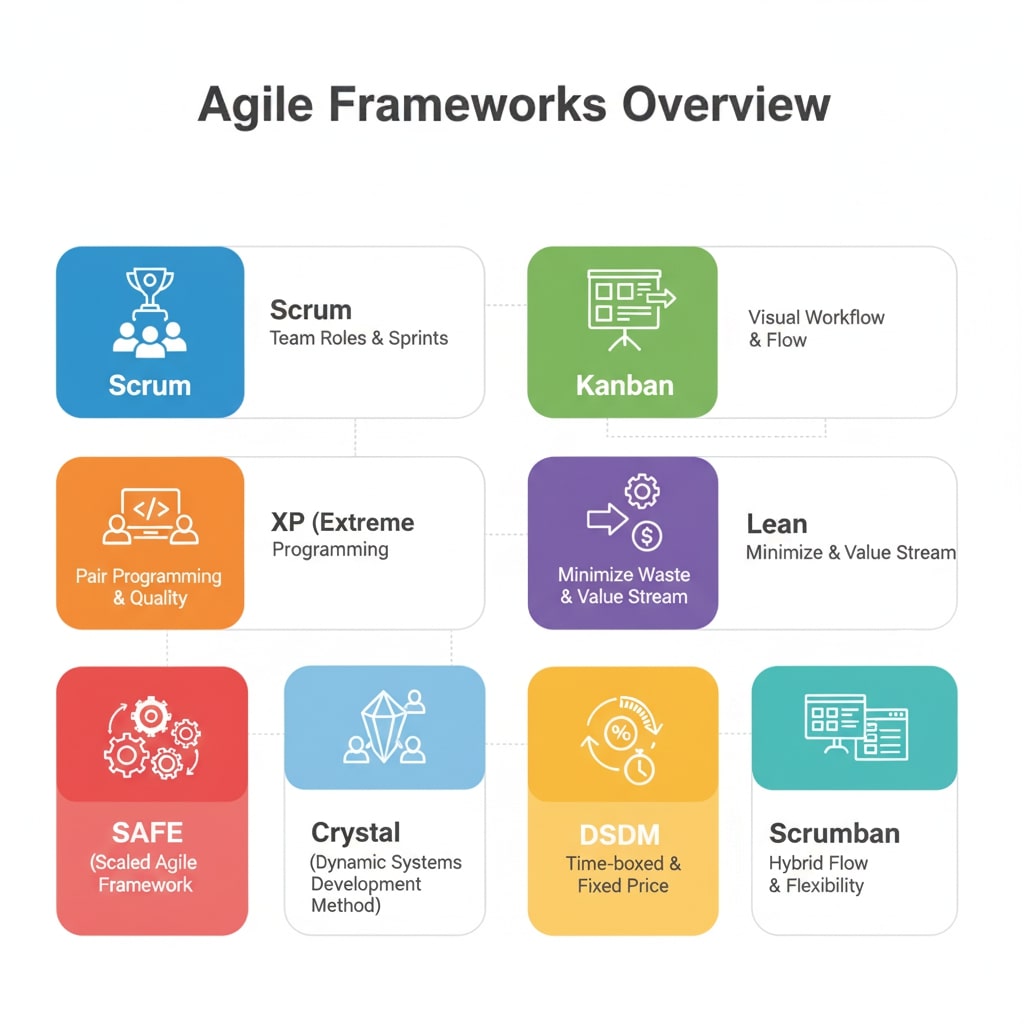 Agile Frameworks Overview

Scrum

Scrum
Team Roles & Sprints

Kanban

Visual Workflow & Flow

Pair Programming & Quality

XP (Extreme Programming

Minimize Waste & Value Stream

Lean
Minimize & Value Stream

SAFE
(Scaled Agile Framework

Crystal
(Dynamic Systems Development Method)

DSDM
Time-boxed & Fixed Price

Scrumban
Hybrid Flow & Flexibility